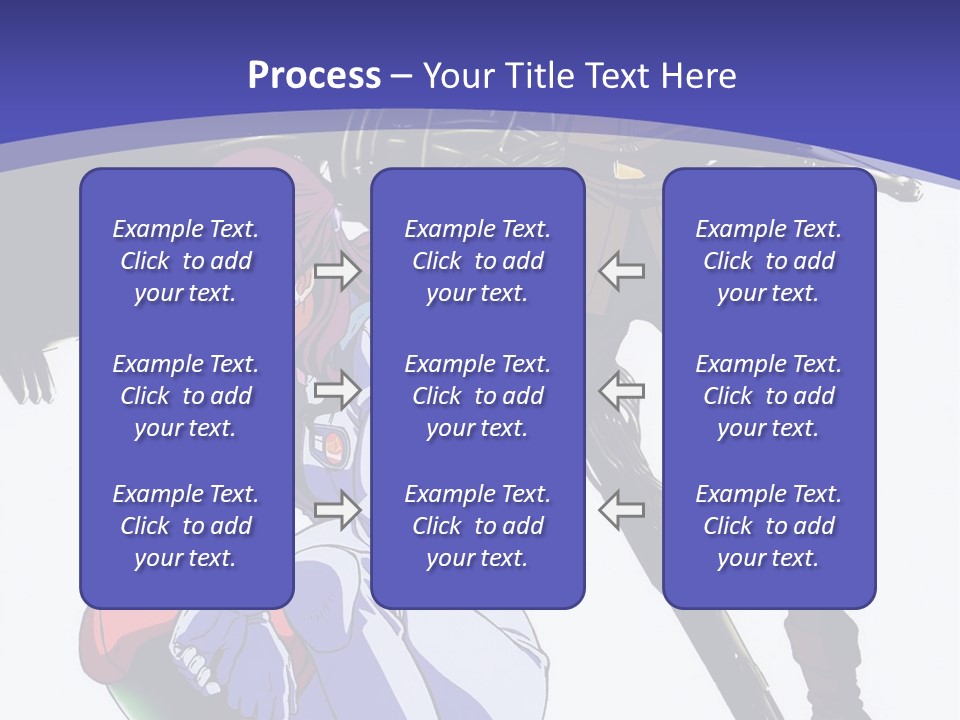 Process – Your Title Text Here

Example Text. Click to add your text.

Example Text. Click to add your text.

Example Text. Click to add your text.

Example Text. Click to add your text.

Example Text. Click to add your text.

Example Text. Click to add your text.

Example Text. Click to add your text.

Example Text. Click to add your text.

Example Text. Click to add your text.